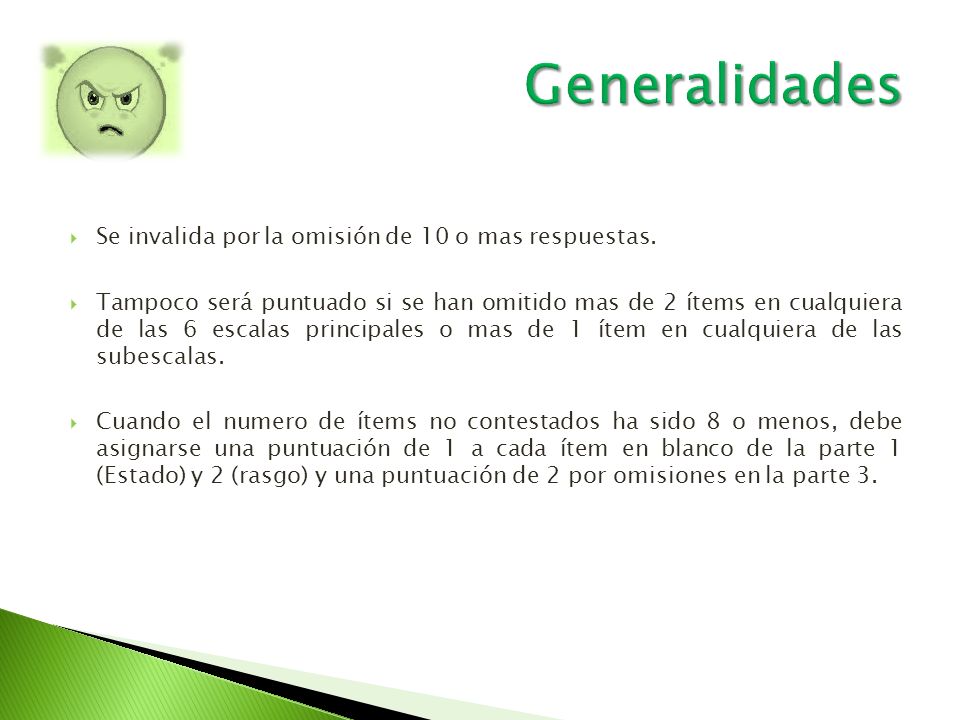 Generalidades

Se invalida por la omisión de 10 o mas respuestas.

Tampoco será puntuado si se han omitido mas de 2 ítems en cualquiera de las 6 escalas principales o mas de 1 ítem en cualquiera de las subescalas.

Cuando el numero de ítems no contestados ha sido 8 o menos, debe asignarse una puntuación de 1 a cada ítem en blanco de la parte 1 (Estado) y 2 (rasgo) y una puntuación de 2 por omisiones en la parte 3.